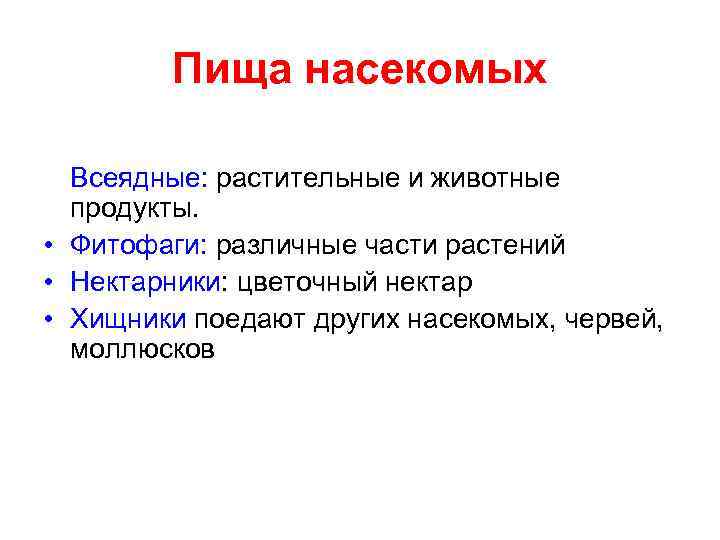 Пища насекомых

Всеядные: растительные и животные продукты.
• Фитофаги: различные части растений
• Нектарники: цветочный нектар
• Хищники поедают других насекомых, червей, моллюсков